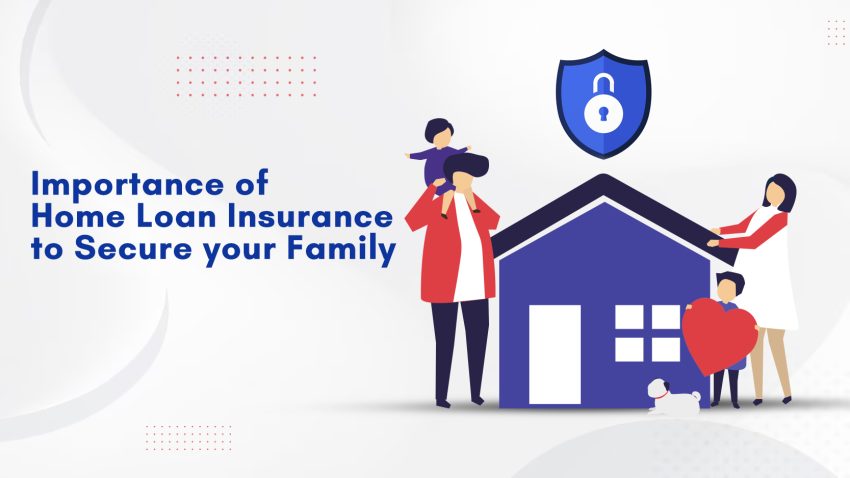 Importance of
Home Loan Insurance
to Secure your Family